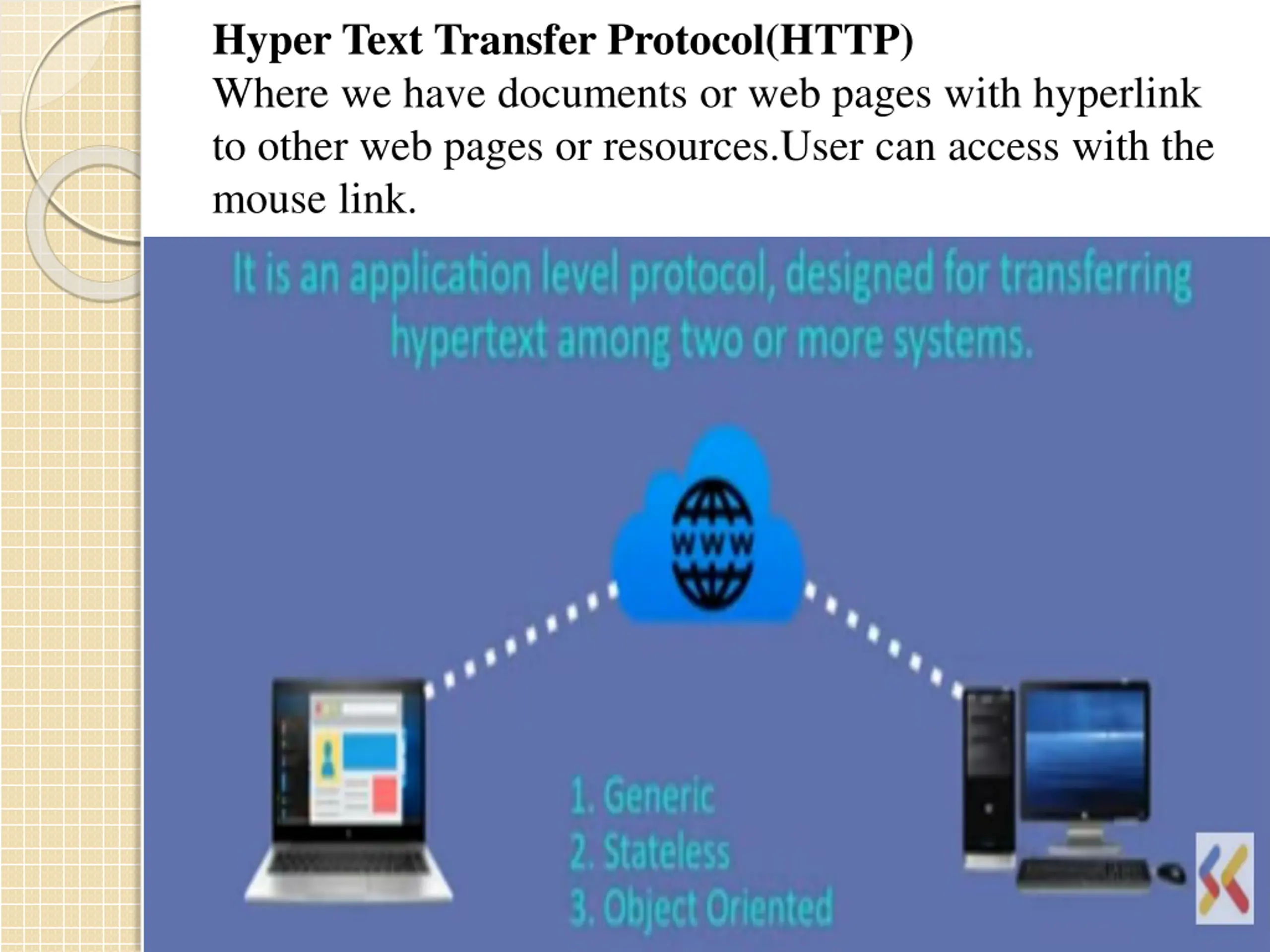 Hyper Text Transfer Protocol(HTTP)
Where we have documents or web pages with hyperlink to other web pages or resources.User can access with the mouse link.

It is an application level protocol, designed for transferring hypertext among two or more systems.

WWW

1. Generic
2. Stateless
3. Object Oriented